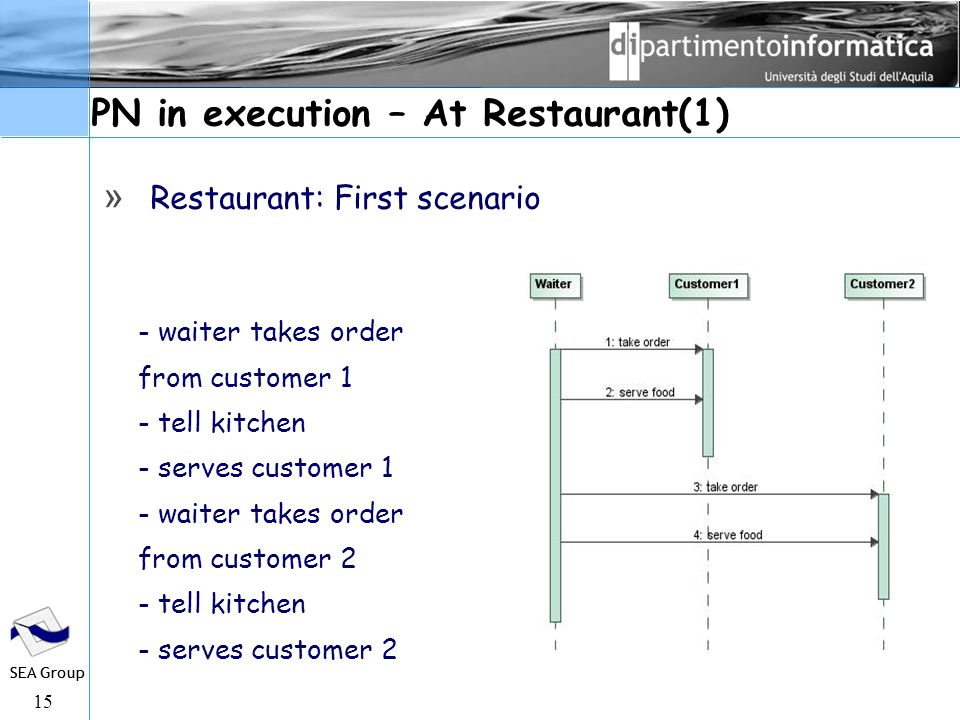 dipartimentoinformatica
Università degli Studi dell'Aquila

PN in execution – At Restaurant(1)

» Restaurant: First scenario

- waiter takes order from customer 1
- tell kitchen
- serves customer 1
- waiter takes order from customer 2
- tell kitchen
- serves customer 2

Waiter
Customer1
Customer2
1: take order
2: serve food
3: take order
4: serve food

SEA Group
15